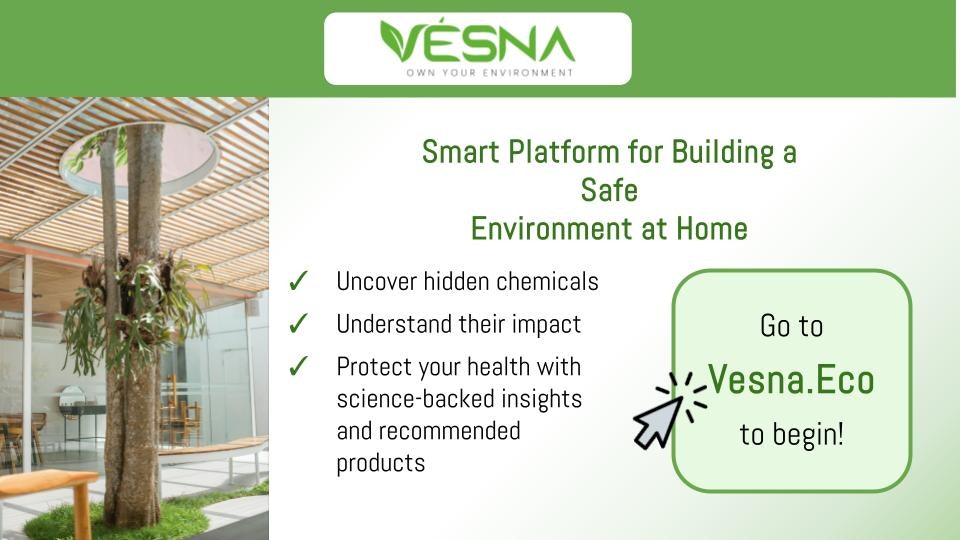 VÉSNA
OWN YOUR ENVIRONMENT

Smart Platform for Building a Safe Environment at Home

✓ Uncover hidden chemicals
✓ Understand their impact
✓ Protect your health with science-backed insights and recommended products

Go to
Vesna.Eco
to begin!